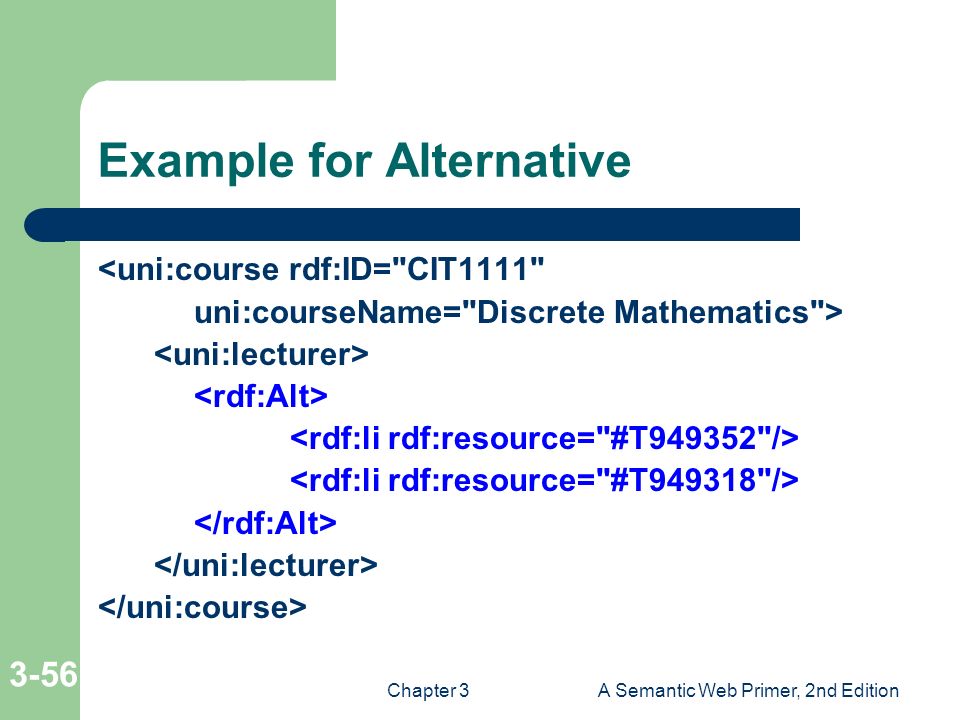 Example for Alternative

<uni:course rdf:ID="CIT1111"
uni:courseName="Discrete Mathematics">
<uni:lecturer>
<rdf:Alt>
<rdf:li rdf:resource="#T949352"/>
<rdf:li rdf:resource="#T949318"/>
</rdf:Alt>
</uni:lecturer>
</uni:course>

3-56

Chapter 3

A Semantic Web Primer, 2nd Edition